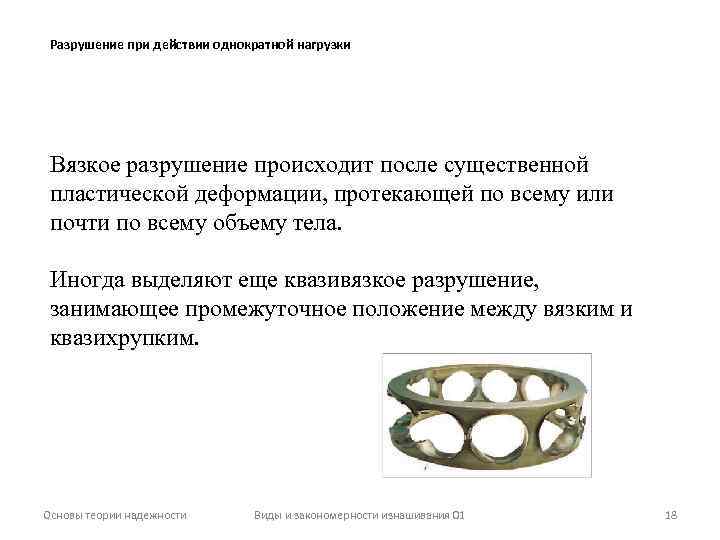 Разрушение при действии однократной нагрузки

Вязкое разрушение происходит после существенной пластической деформации, протекающей по всему или почти по всему объему тела.

Иногда выделяют еще квазивязкое разрушение, занимающее промежуточное положение между вязким и квазихрупким.

Основы теории надежности

Виды и закономерности изнашивания 01

18